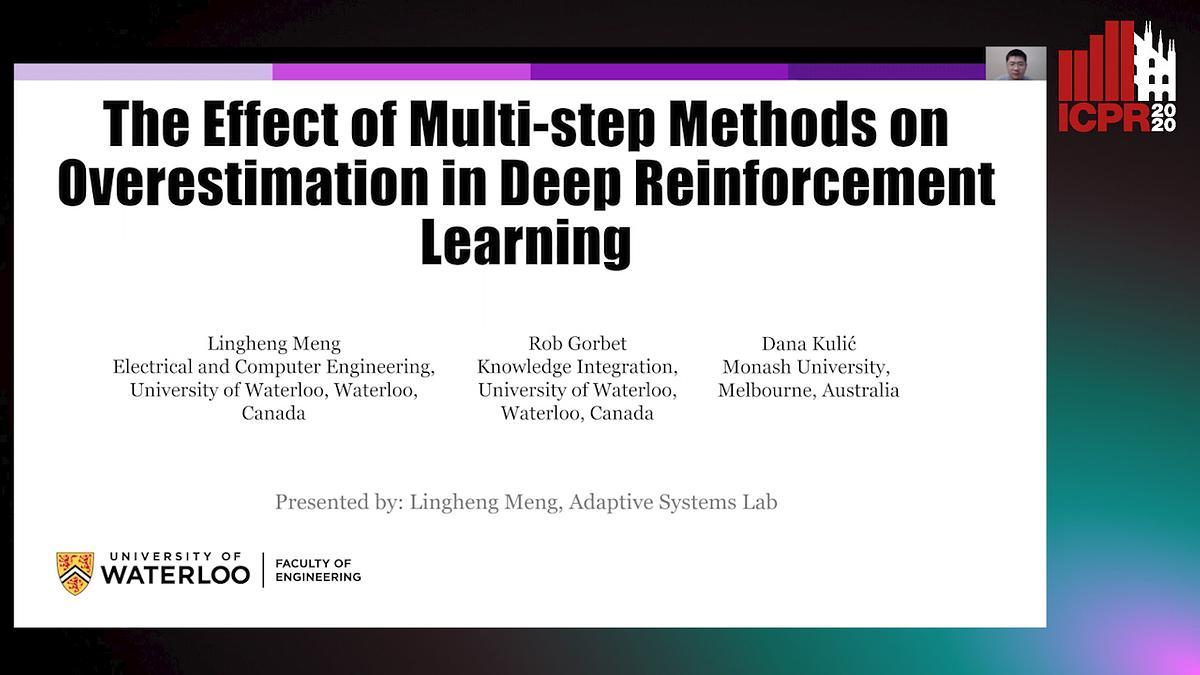 ICPR 2020

The Effect of Multi-step Methods on Overestimation in Deep Reinforcement Learning

Lingheng Meng
Electrical and Computer Engineering, University of Waterloo, Waterloo, Canada

Rob Gorbet
Knowledge Integration, University of Waterloo, Waterloo, Canada

Dana Kulić
Monash University, Melbourne, Australia

Presented by: Lingheng Meng, Adaptive Systems Lab

UNIVERSITY OF WATERLOO | FACULTY OF ENGINEERING